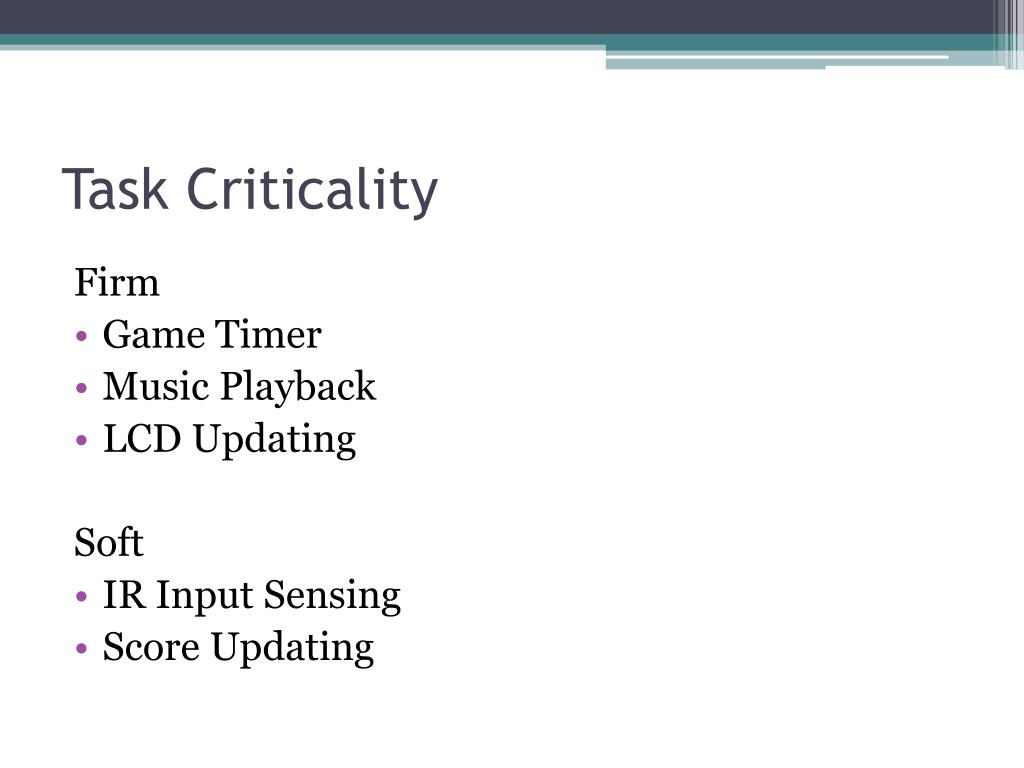 Task Criticality

Firm
• Game Timer
• Music Playback
• LCD Updating

Soft
• IR Input Sensing
• Score Updating